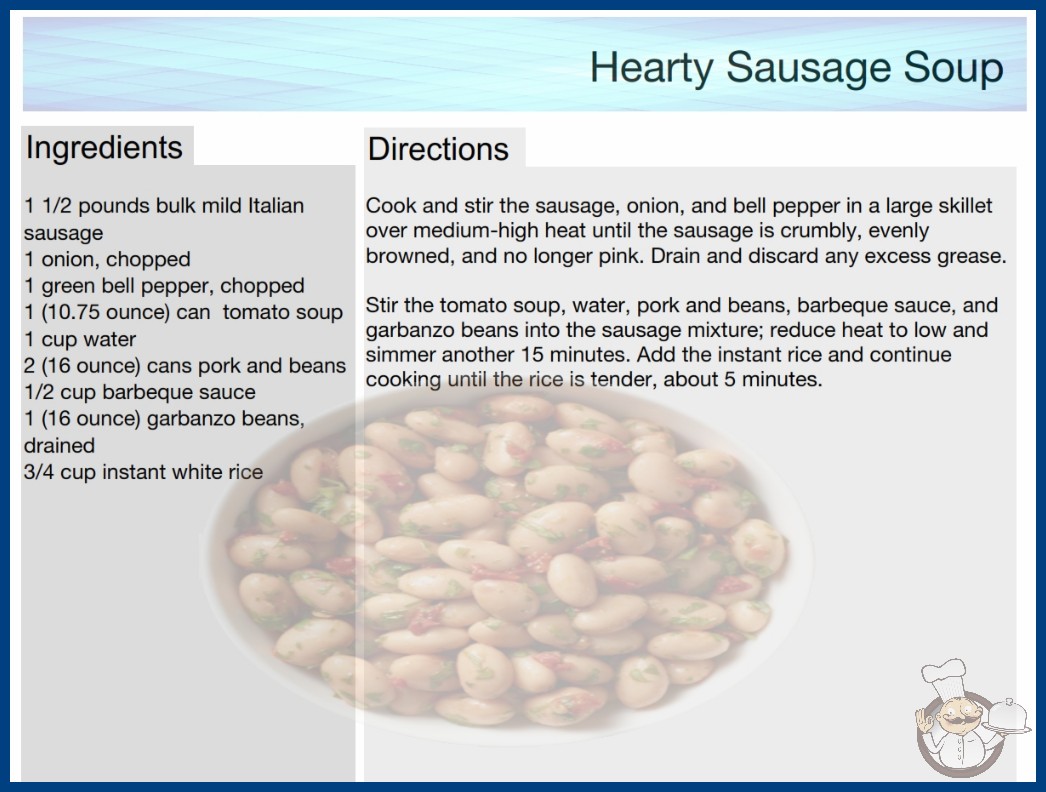 Hearty Sausage Soup

Ingredients

1 1/2 pounds bulk mild Italian sausage
1 onion, chopped
1 green bell pepper, chopped
1 (10.75 ounce) can tomato soup
1 cup water
2 (16 ounce) cans pork and beans
1/2 cup barbeque sauce
1 (16 ounce) garbanzo beans, drained
3/4 cup instant white rice

Directions

Cook and stir the sausage, onion, and bell pepper in a large skillet over medium-high heat until the sausage is crumbly, evenly browned, and no longer pink. Drain and discard any excess grease.

Stir the tomato soup, water, pork and beans, barbeque sauce, and garbanzo beans into the sausage mixture; reduce heat to low and simmer another 15 minutes. Add the instant rice and continue cooking until the rice is tender, about 5 minutes.